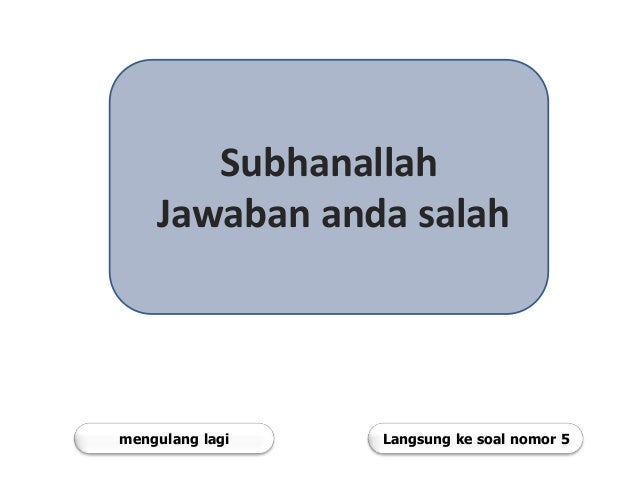 Subhanallah
Jawaban anda salah

mengulang lagi

Langsung ke soal nomor 5